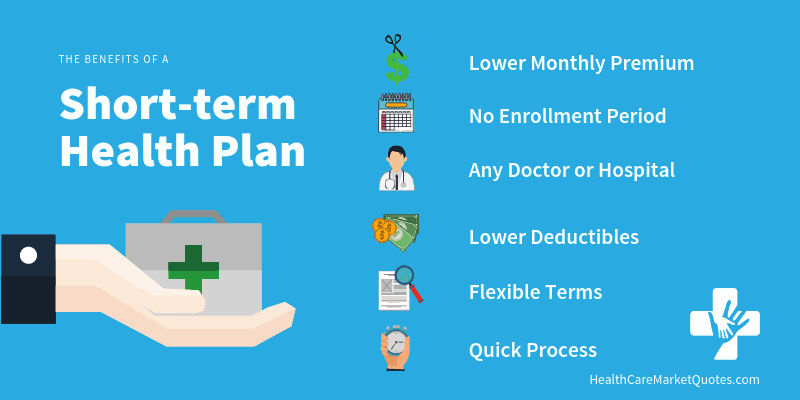 THE BENEFITS OF A

Short-term Health Plan

Lower Monthly Premium

No Enrollment Period

Any Doctor or Hospital

Lower Deductibles

Flexible Terms

Quick Process

HealthCareMarketQuotes.com